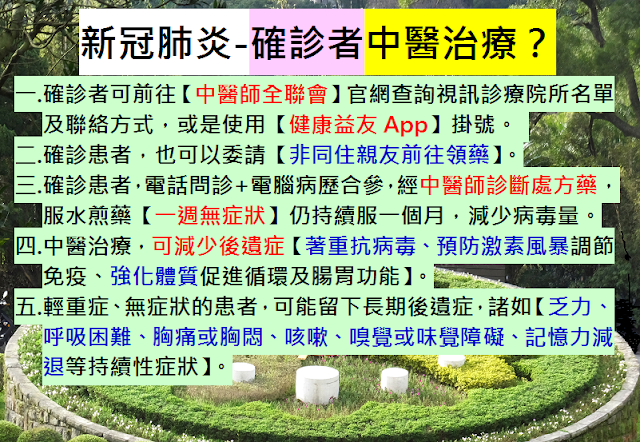 新冠肺炎-確診者中醫治療？

一.確診者可前往【中醫師全聯會】官網查詢視訊診療院所名單及聯絡方式，或是使用【健康益友 App】掛號。

二.確診患者，也可以委請【非同住親友前往領藥】。

三.確診患者,電話問診+電腦病歷合參,經中醫師診斷處方藥，服水煎藥【一週無症狀】仍持續服一個月，減少病毒量。

四.中醫治療，可減少後遺症【著重抗病毒、預防激素風暴調節免疫、強化體質促進循環及腸胃功能】。

五.輕重症、無症狀的患者,可能留下長期後遺症,諸如【乏力、呼吸困難、胸痛或胸悶、咳嗽、嗅覺或味覺障礙、記憶力減退等持續性症狀】。